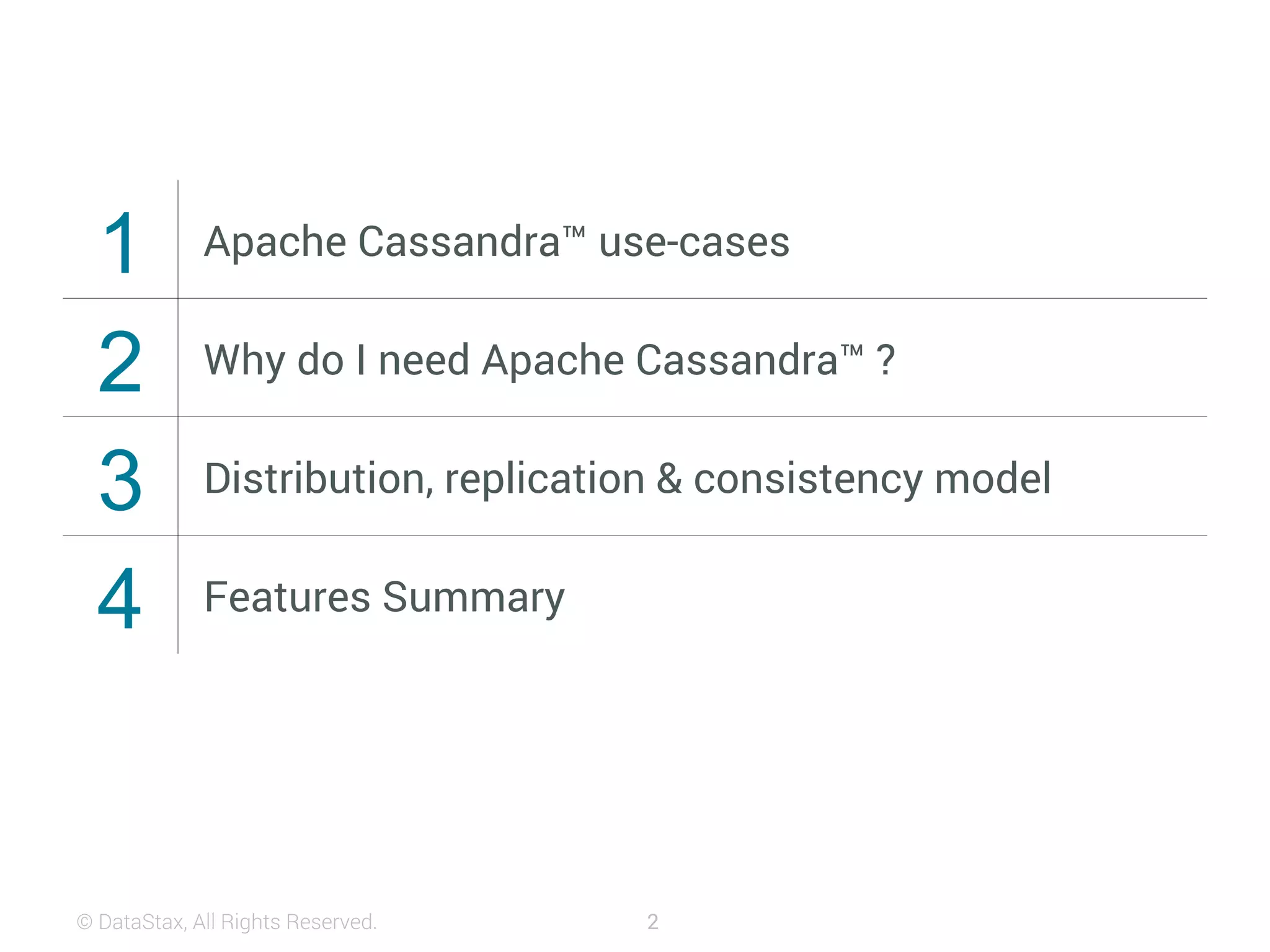 1 Apache Cassandra™ use-cases

2 Why do I need Apache Cassandra™ ?

3 Distribution, replication & consistency model

4 Features Summary

© DataStax, All Rights Reserved. 2